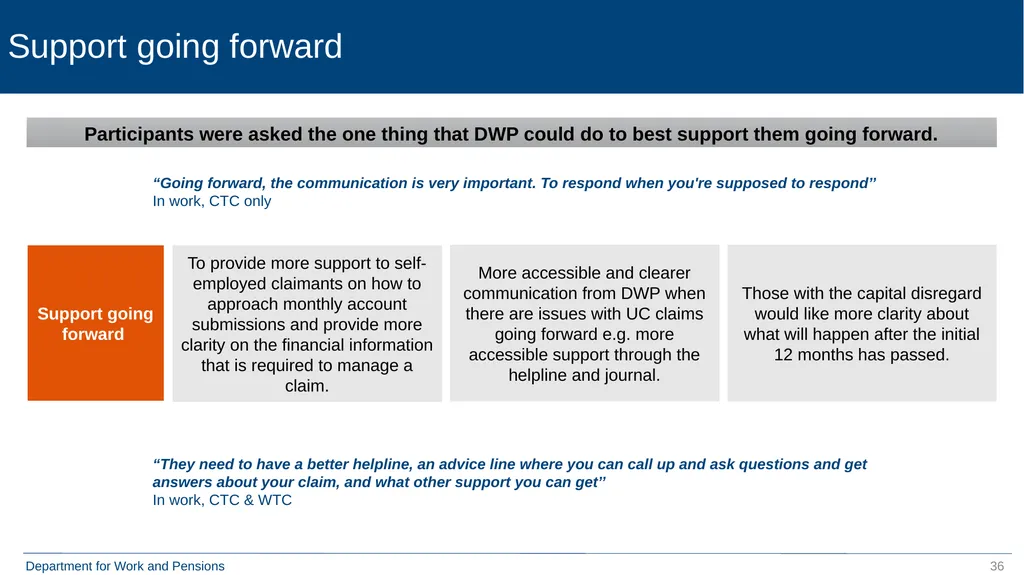 Support going forward

Participants were asked the one thing that DWP could do to best support them going forward.

“Going forward, the communication is very important. To respond when you're supposed to respond’’
In work, CTC only

Support going forward

To provide more support to self-employed claimants on how to approach monthly account submissions and provide more clarity on the financial information that is required to manage a claim.

More accessible and clearer communication from DWP when there are issues with UC claims going forward e.g. more accessible support through the helpline and journal.

Those with the capital disregard would like more clarity about what will happen after the initial 12 months has passed.

“They need to have a better helpline, an advice line where you can call up and ask questions and get answers about your claim, and what other support you can get’’
In work, CTC & WTC

Department for Work and Pensions

36